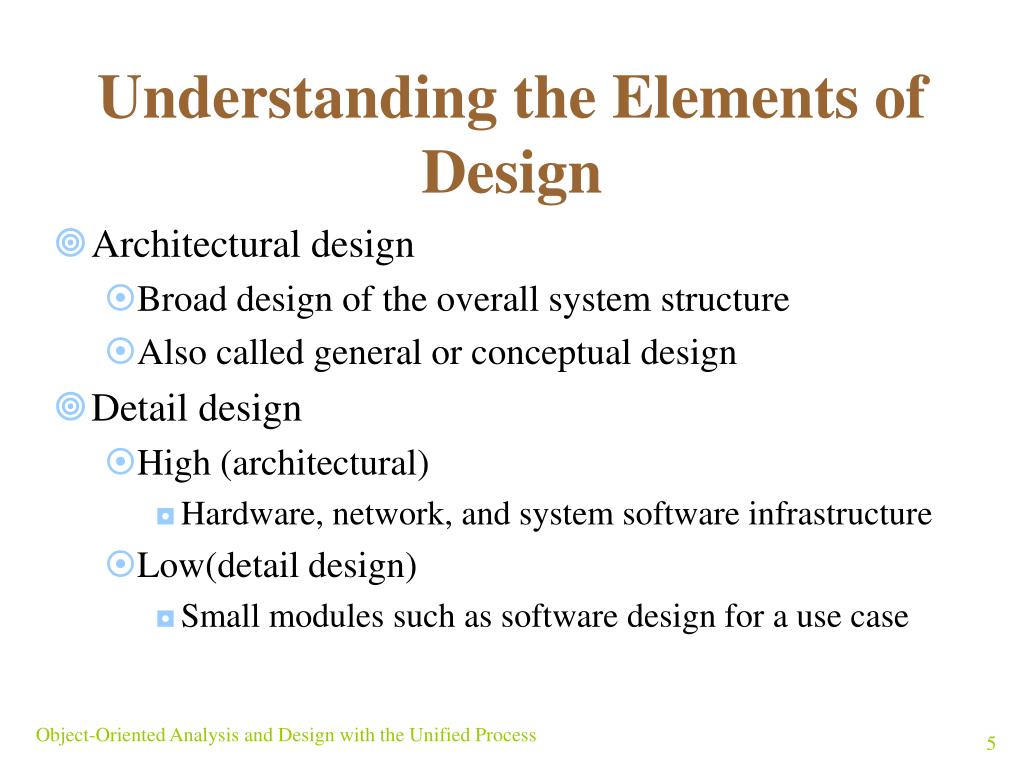 Understanding the Elements of Design

Architectural design

Broad design of the overall system structure

Also called general or conceptual design

Detail design

High (architectural)

Hardware, network, and system software infrastructure

Low(detail design)

Small modules such as software design for a use case

Object-Oriented Analysis and Design with the Unified Process

5